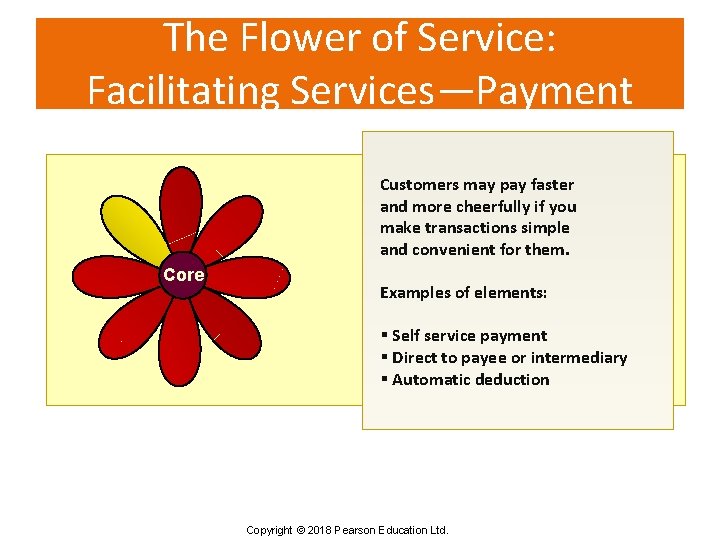 The Flower of Service: Facilitating Services—Payment

Core

Customers may pay faster and more cheerfully if you make transactions simple and convenient for them.

Examples of elements:

▪ Self service payment
▪ Direct to payee or intermediary
▪ Automatic deduction

Copyright © 2018 Pearson Education Ltd.